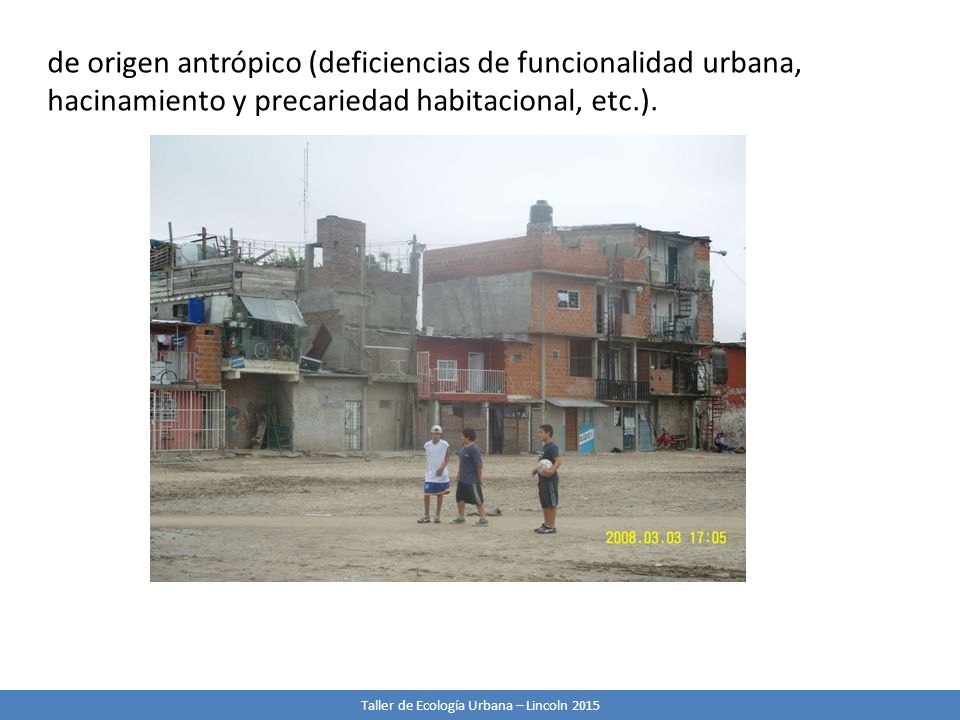 de origen antrópico (deficiencias de funcionalidad urbana, hacinamiento y precariedad habitacional, etc.).

2008.03.03 17:05

Taller de Ecología Urbana – Lincoln 2015